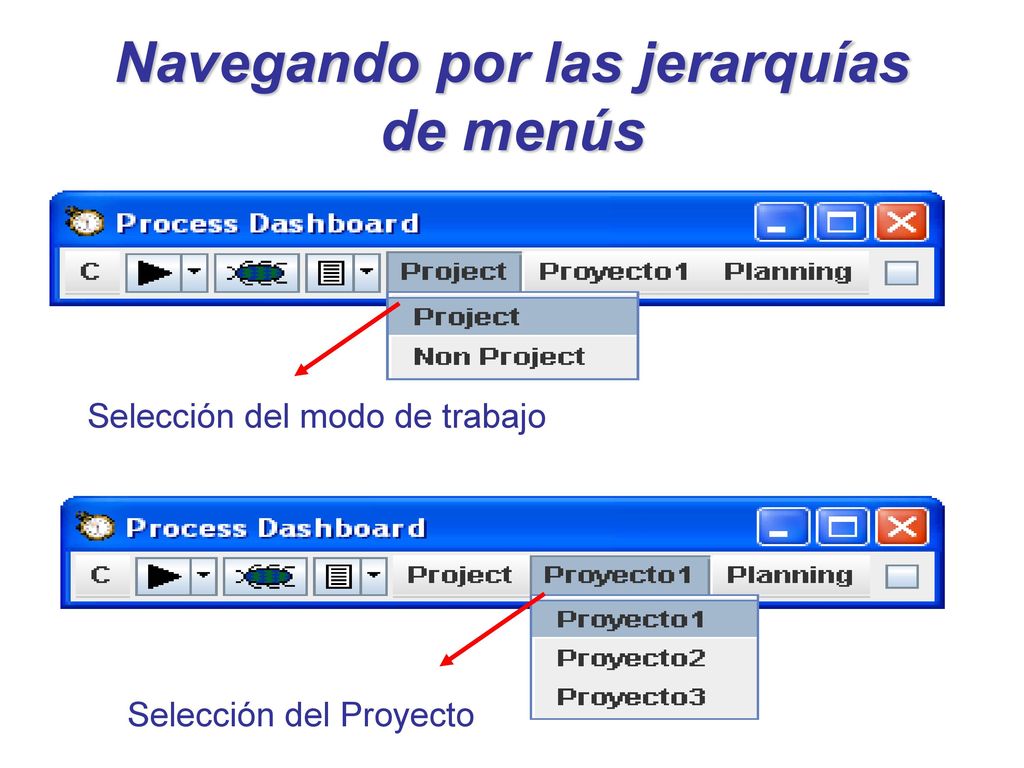 Navegando por las jerarquías de menús

Process Dashboard

C Project Proyecto1 Planning

Project

Non Project

Selección del modo de trabajo

Process Dashboard

C Project Proyecto1 Planning

Proyecto1

Proyecto2

Proyecto3

Selección del Proyecto